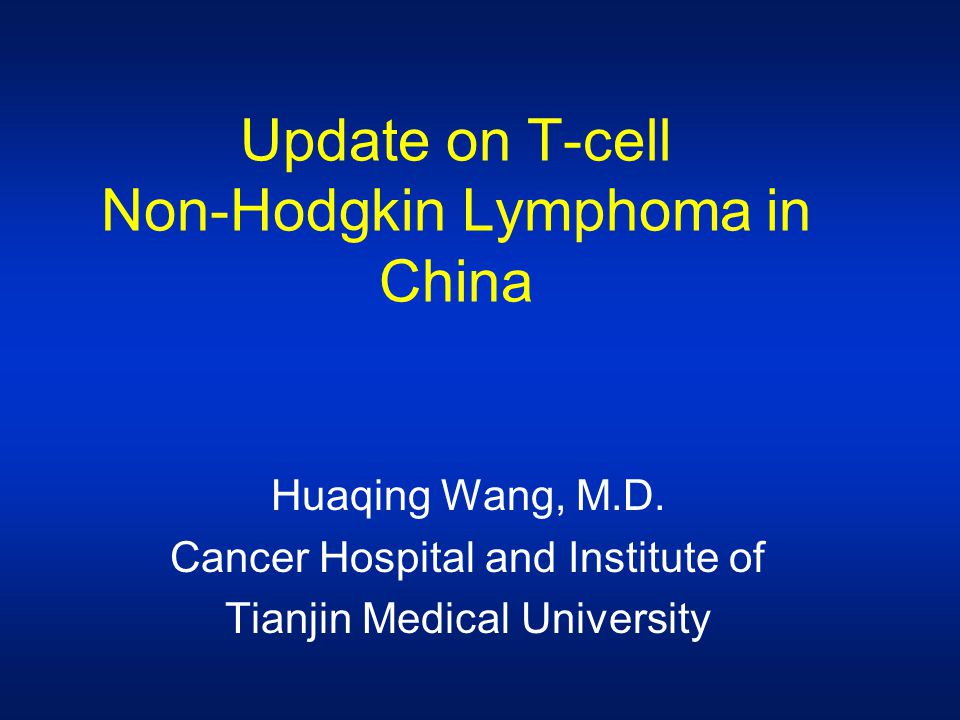 Update on T-cell Non-Hodgkin Lymphoma in China

Huaqing Wang, M.D.
Cancer Hospital and Institute of Tianjin Medical University